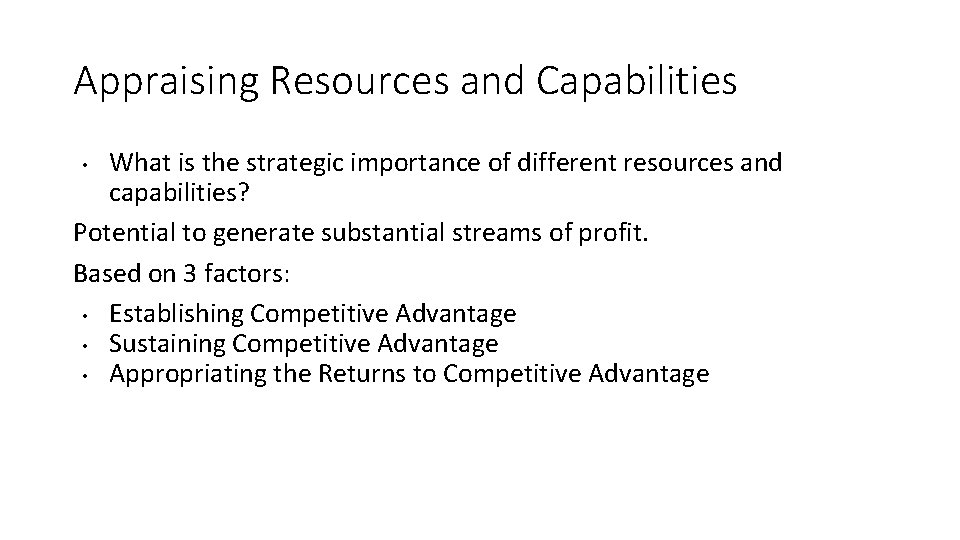 Appraising Resources and Capabilities

• What is the strategic importance of different resources and capabilities?

Potential to generate substantial streams of profit.

Based on 3 factors:

• Establishing Competitive Advantage
• Sustaining Competitive Advantage
• Appropriating the Returns to Competitive Advantage